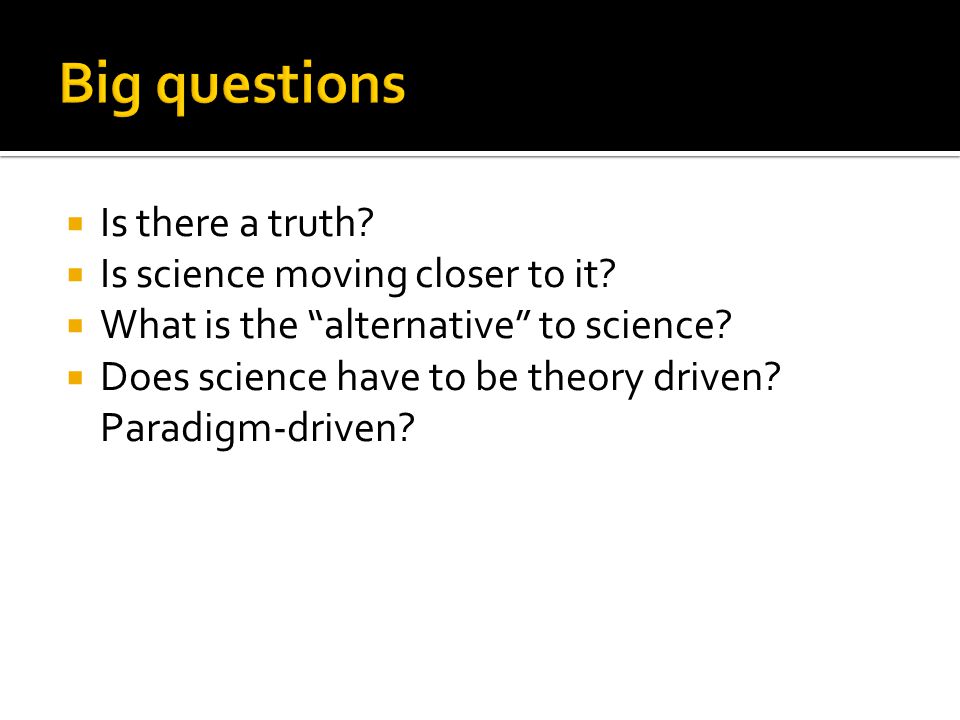 Big questions

- Is there a truth?
- Is science moving closer to it?
- What is the “alternative” to science?
- Does science have to be theory driven? Paradigm-driven?